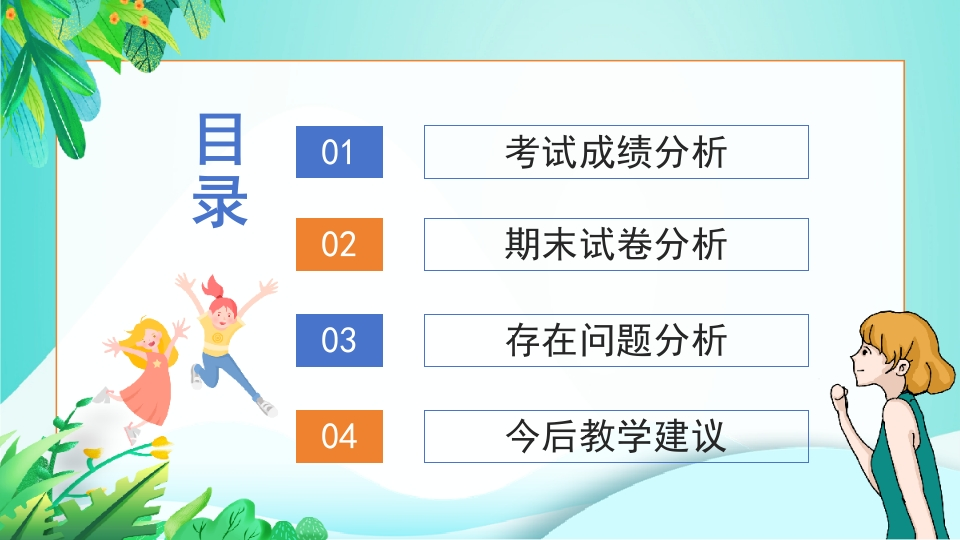 目录

01 考试成绩分析

02 期末试卷分析

03 存在问题分析

04 今后教学建议